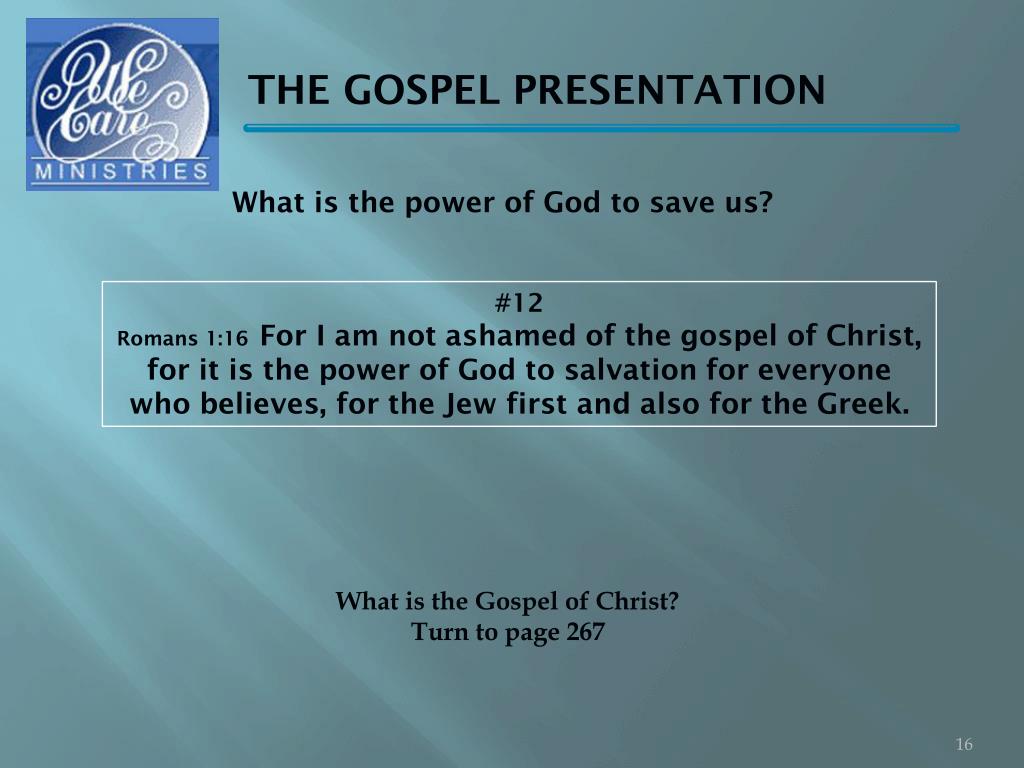 We Care
MINISTRIES

THE GOSPEL PRESENTATION

What is the power of God to save us?

#12
Romans 1:16 For I am not ashamed of the gospel of Christ, for it is the power of God to salvation for everyone who believes, for the Jew first and also for the Greek.

What is the Gospel of Christ?
Turn to page 267

16